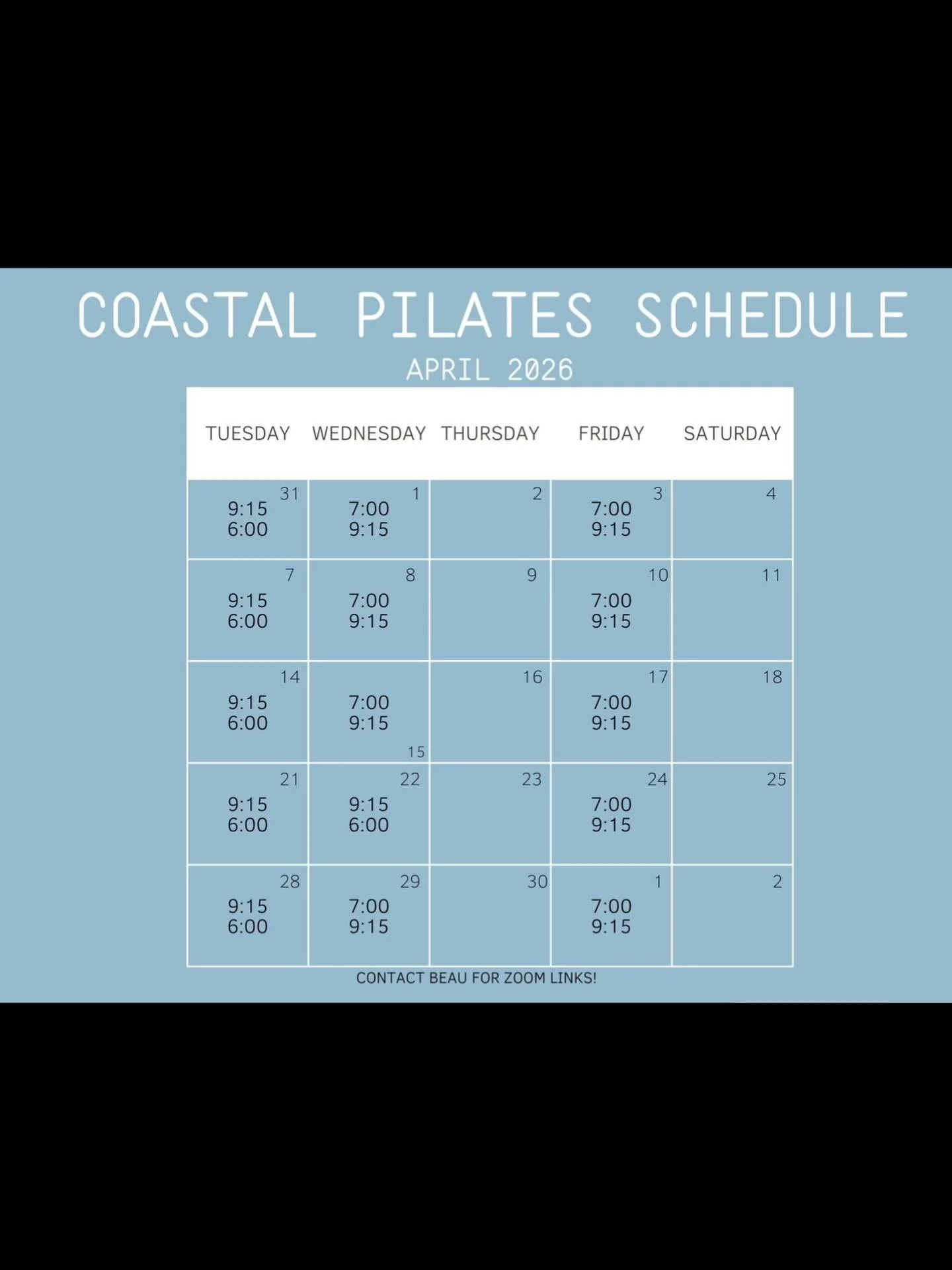 COASTAL PILATES SCHEDULE

APRIL 2026

| TUESDAY | WEDNESDAY | THURSDAY | FRIDAY | SATURDAY |
|---|---|---|---|---|
| 31 9:15 6:00 | 1 7:00 9:15 | 2 | 3 7:00 9:15 | 4 |
| 7 9:15 6:00 | 8 7:00 9:15 | 9 | 10 7:00 9:15 | 11 |
| 14 9:15 6:00 | 7:00 9:15 15 | 16 | 17 7:00 9:15 | 18 |
| 21 9:15 6:00 | 22 9:15 6:00 | 23 | 24 7:00 9:15 | 25 |
| 28 9:15 6:00 | 29 7:00 9:15 | 30 | 1 7:00 9:15 | 2 |

CONTACT BEAU FOR ZOOM LINKS!